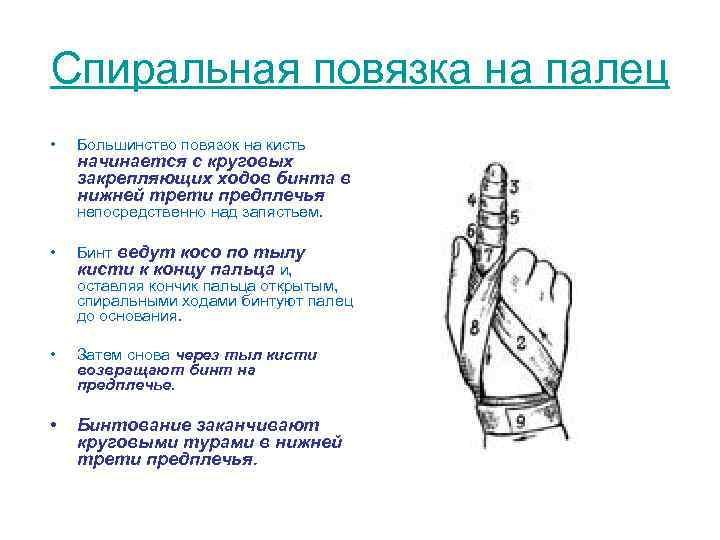 Спиральная повязка на палец

• Большинство повязок на кисть начинается с круговых закрепляющих ходов бинта в нижней трети предплечья непосредственно над запястьем.

• Бинт ведут косо по тылу кисти к концу пальца и, оставляя кончик пальца открытым, спиральными ходами бинтуют палец до основания.

• Затем снова через тыл кисти возвращают бинт на предплечье.

• Бинтование заканчивают круговыми турами в нижней трети предплечья.

3
4
5
6
7
8
2
9